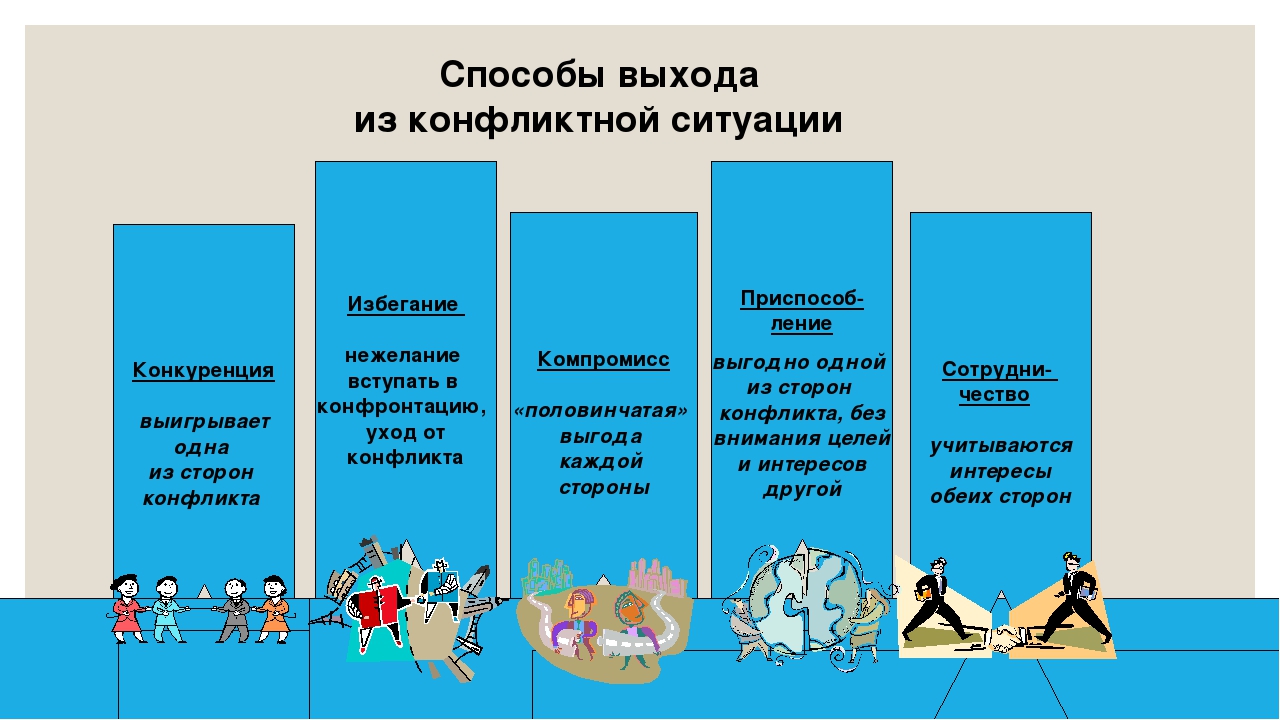 Способы выхода
из конфликтной ситуации

Конкуренция

выигрывает одна из сторон конфликта

Избегание

нежелание вступать в конфронтацию, уход от конфликта

Компромисс

«половинчатая» выгода каждой стороны

Приспособление

выгодно одной из сторон конфликта, без внимания целей и интересов другой

Сотрудничество

учитываются интересы обеих сторон